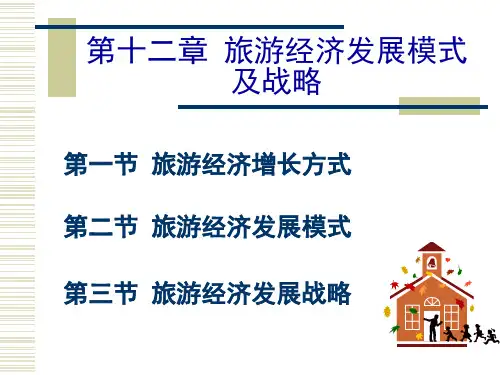 第十二章 旅游经济发展模式及战略

第一节 旅游经济增长方式

第二节 旅游经济发展模式

第三节 旅游经济发展战略